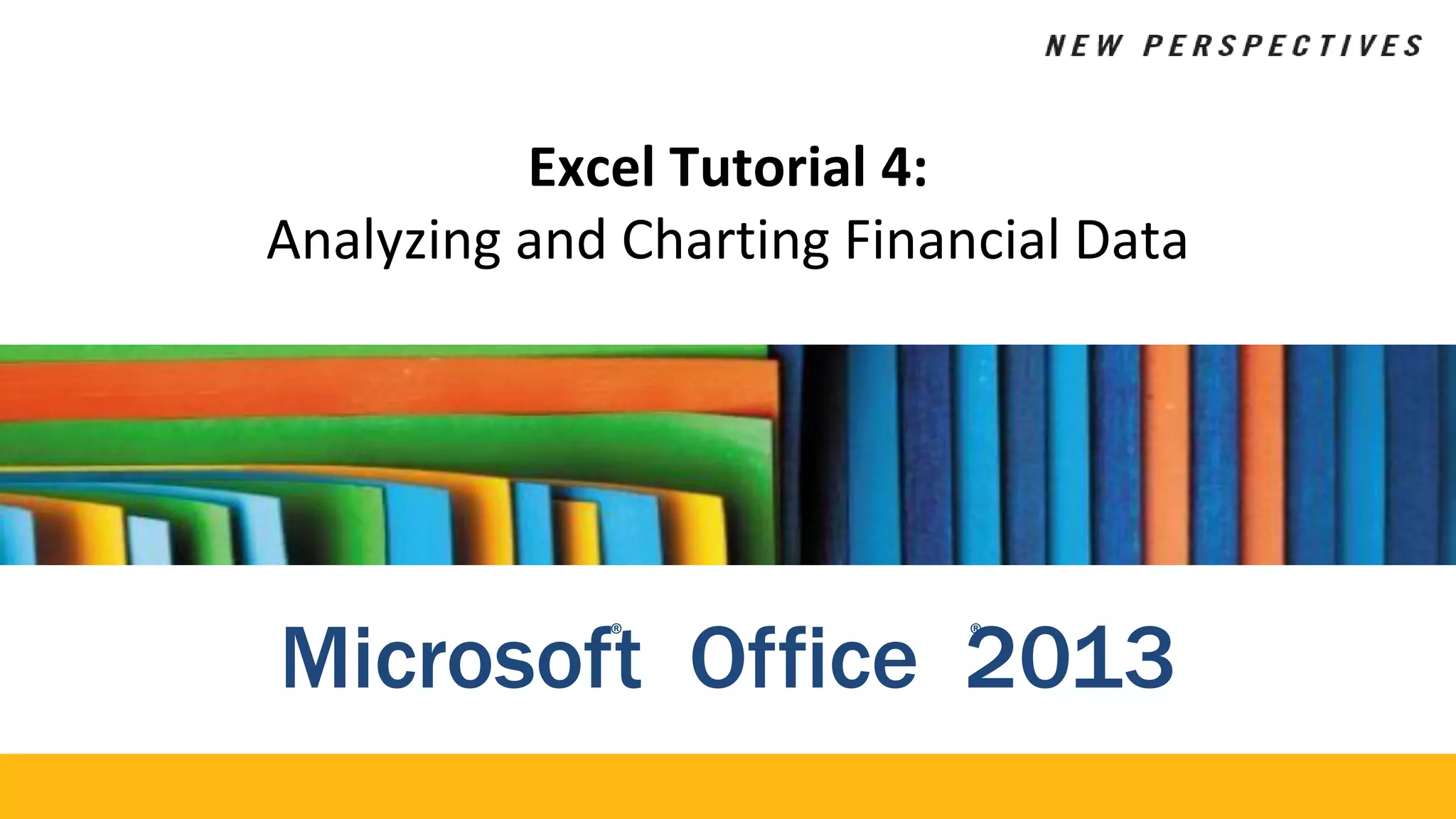 NEW PERSPECTIVES

Excel Tutorial 4:
Analyzing and Charting Financial Data

Microsoft® Office® 2013